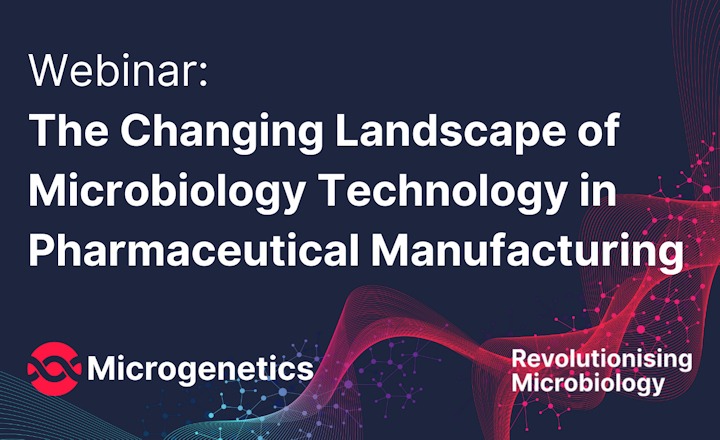 Webinar:
The Changing Landscape of Microbiology Technology in Pharmaceutical Manufacturing

Microgenetics

Revolutionising Microbiology